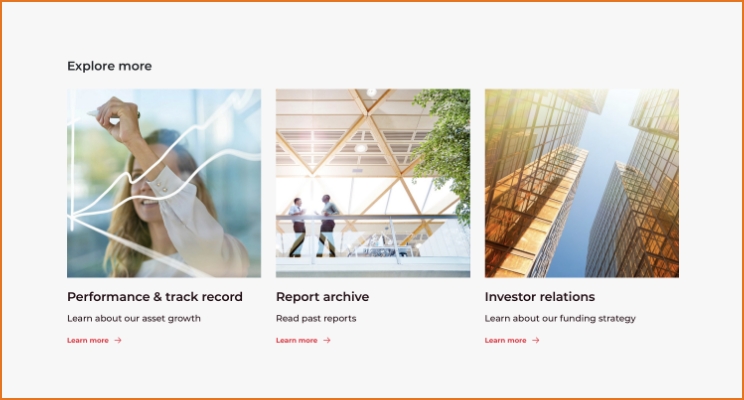 Explore more

Performance & track record

Learn about our asset growth

Learn more →

Report archive

Read past reports

Learn more →

Investor relations

Learn about our funding strategy

Learn more →